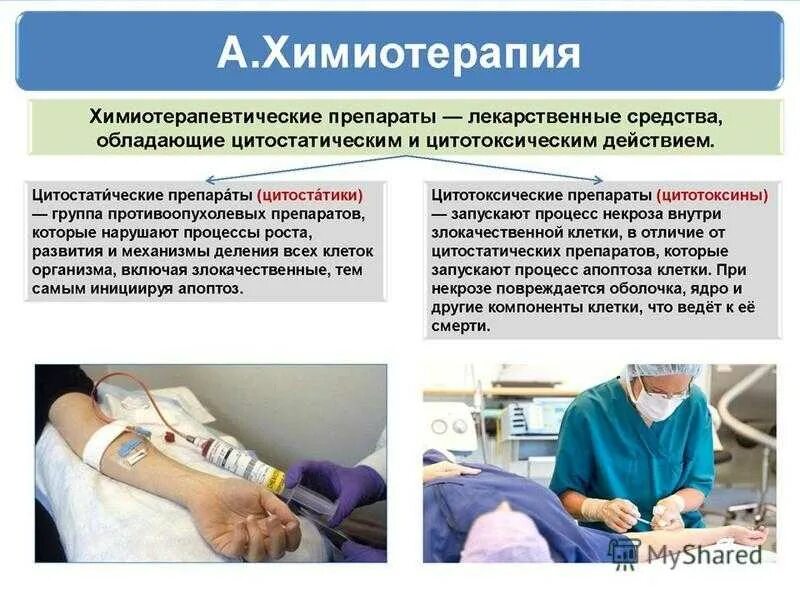 А.Химиотерапия

Химиотерапевтические препараты — лекарственные средства, обладающие цитостатическим и цитотоксическим действием.

Цитостати́ческие препара́ты (цитоста́тики) — группа противоопухолевых препаратов, которые нарушают процессы роста, развития и механизмы деления всех клеток организма, включая злокачественные, тем самым инициируя апоптоз.

Цитотоксические препараты (цитотоксины) — запускают процесс некроза внутри злокачественной клетки, в отличие от цитостатических препаратов, которые запускают процесс апоптоза клетки. При некрозе повреждается оболочка, ядро и другие компоненты клетки, что ведёт к её смерти.

MyShared